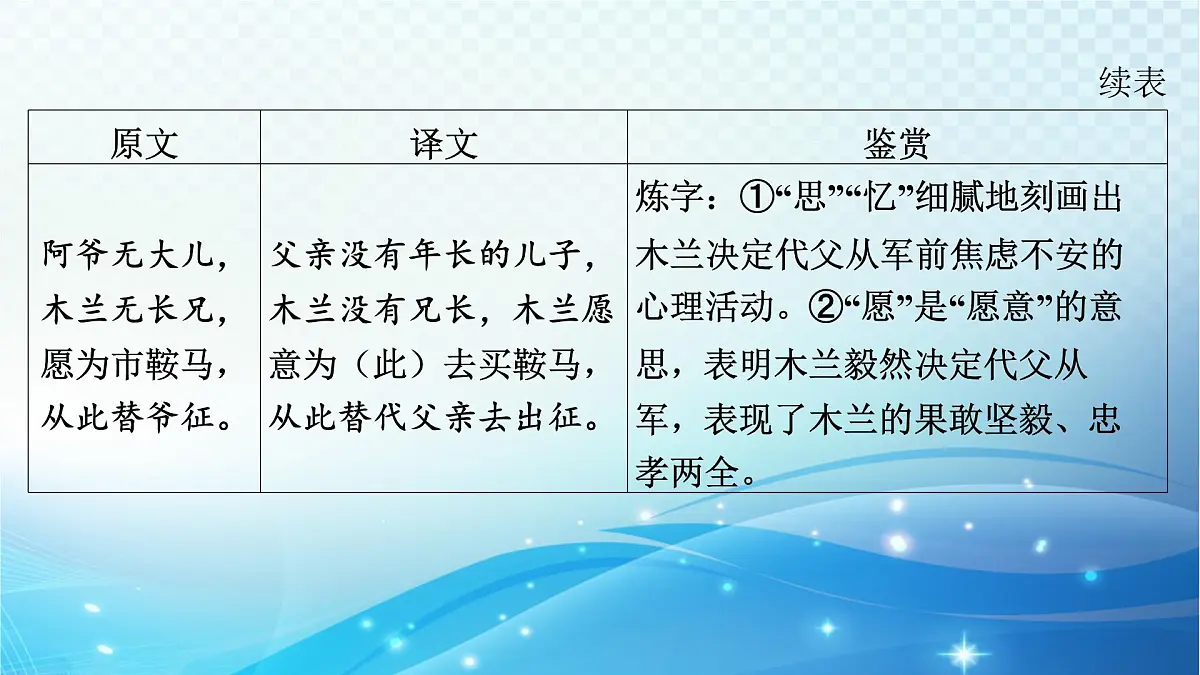 续表

| 原文 | 译文 | 鉴赏 |
|---|---|---|
| 阿爷无大儿，木兰无长兄，愿为市鞍马，从此替爷征。 | 父亲没有年长的儿子，木兰没有兄长，木兰愿意为（此）去买鞍马，从此替代父亲去出征。 | 炼字：①“思”“忆”细腻地刻画出木兰决定代父从军前焦虑不安的心理活动。②“愿”是“愿意”的意思，表明木兰毅然决定代父从军，表现了木兰的果敢坚毅、忠孝两全。 |